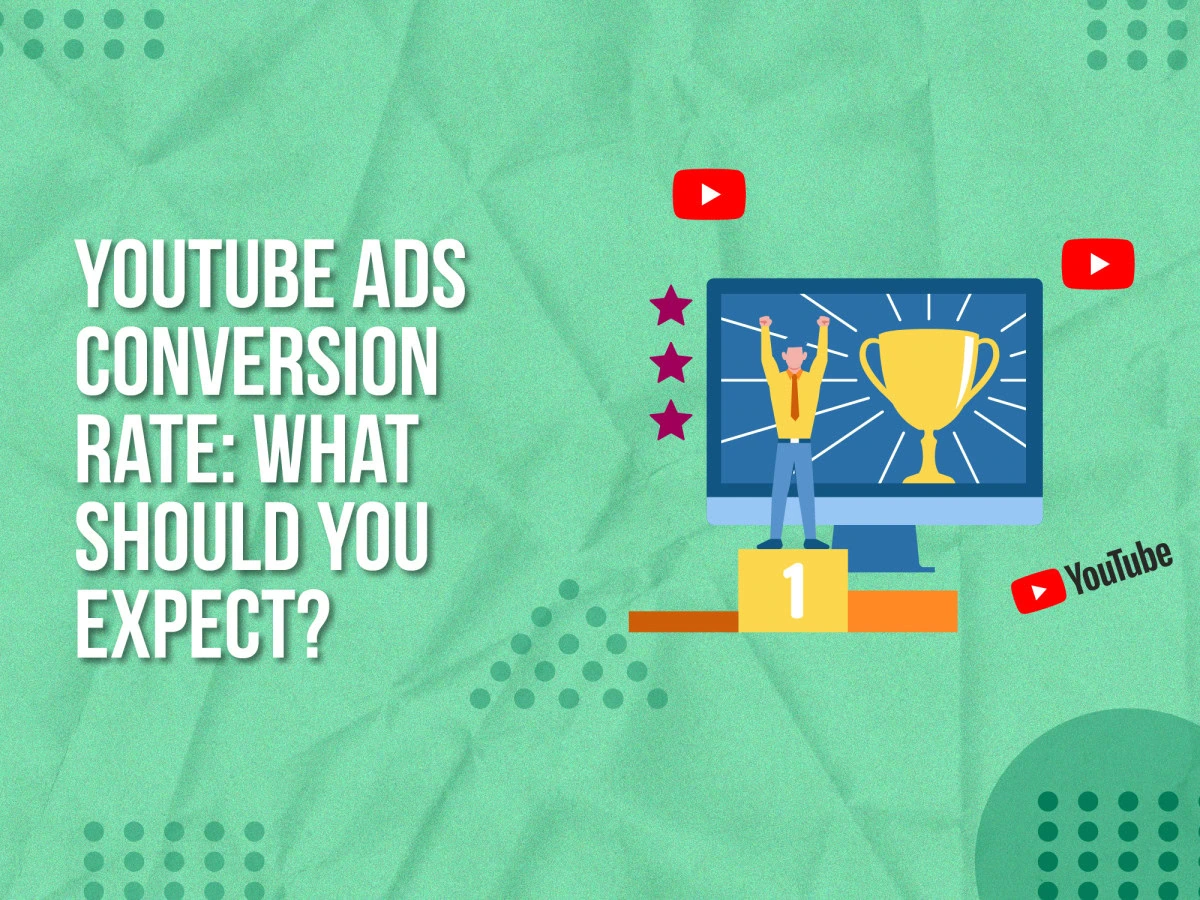 YOUTUBE ADS CONVERSION RATE: WHAT SHOULD YOU EXPECT?

1

YouTube